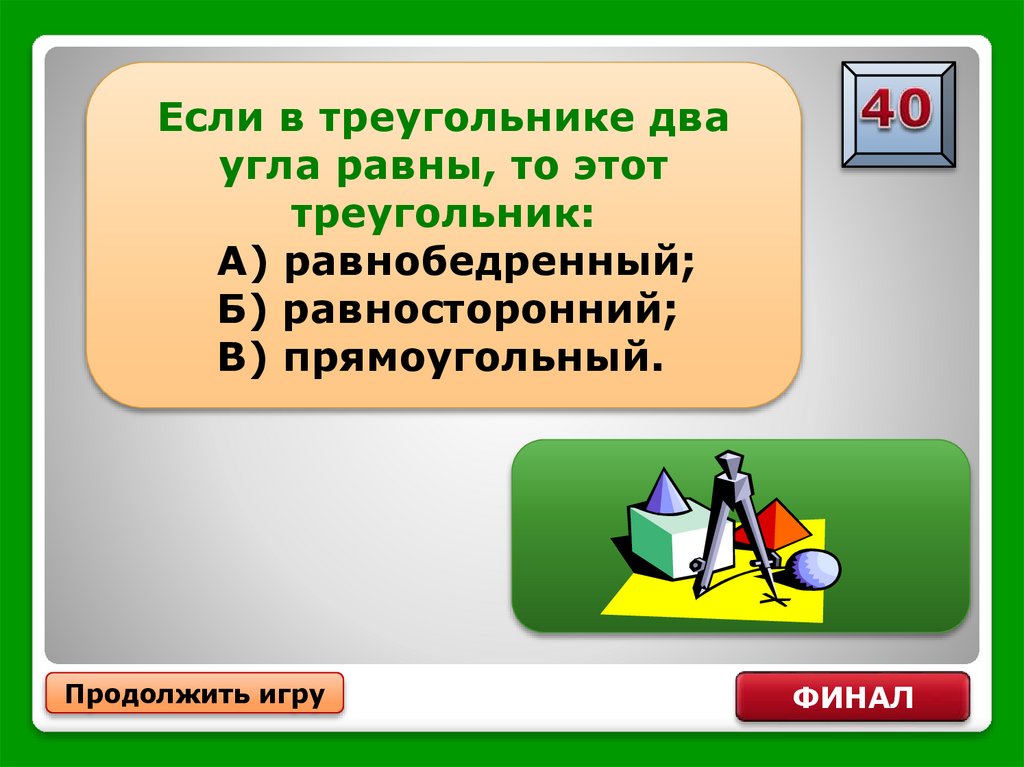 Если в треугольнике два угла равны, то этот треугольник:
А) равнобедренный;
Б) равносторонний;
В) прямоугольный.

40

Продолжить игру

ФИНАЛ